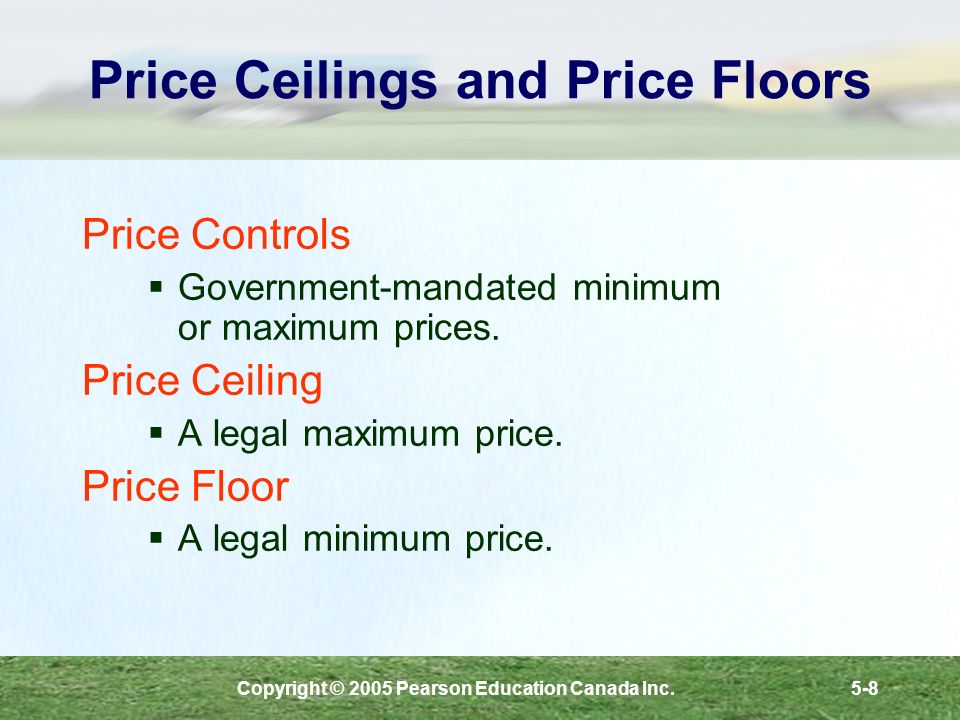 Price Ceilings and Price Floors

Price Controls

▪ Government-mandated minimum or maximum prices.

Price Ceiling

▪ A legal maximum price.

Price Floor

▪ A legal minimum price.

Copyright © 2005 Pearson Education Canada Inc.

5-8